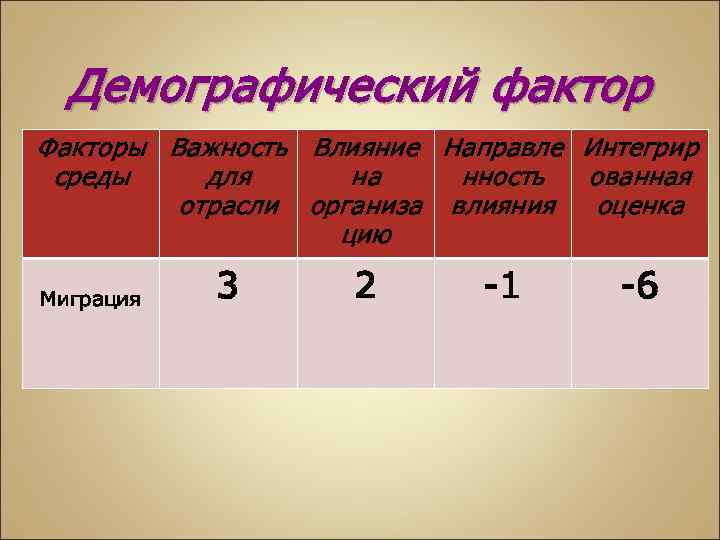 Демографический фактор

| Факторы среды | Важность для отрасли | Влияние на организацию | Направленность влияния | Интегрированная оценка |
|---|---|---|---|---|
| Миграция | 3 | 2 | -1 | -6 |